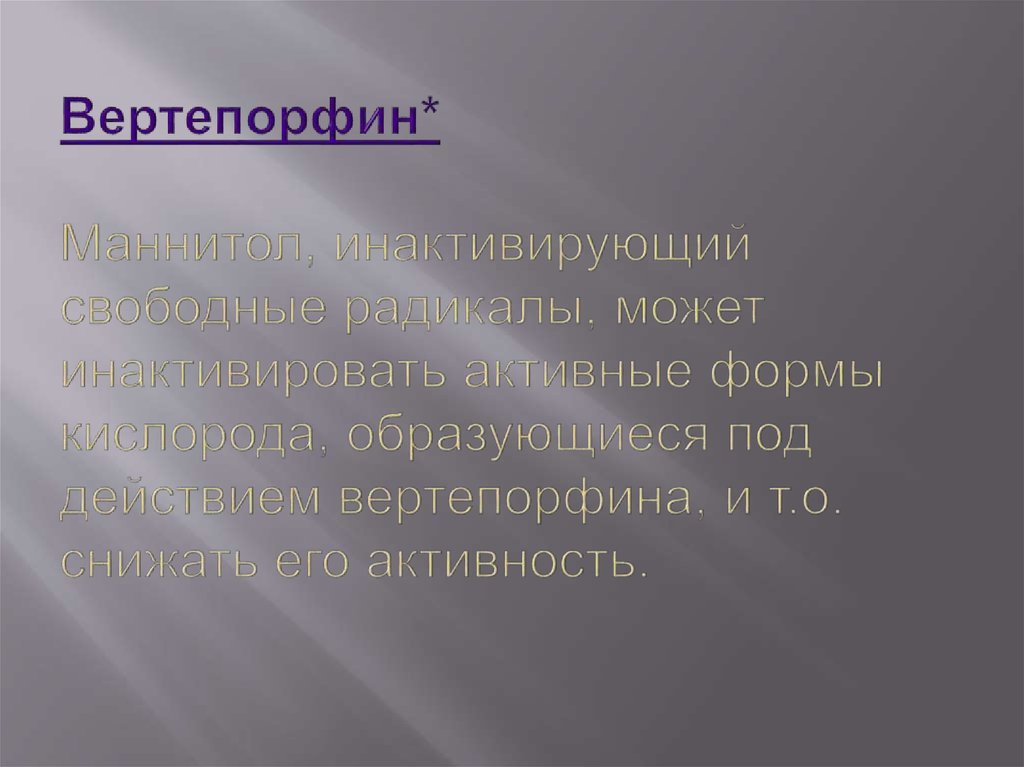 Вертепорфин*

Маннитол, инактивирующий свободные радикалы, может инактивировать активные формы кислорода, образующиеся под действием вертепорфина, и т.о. снижать его активность.